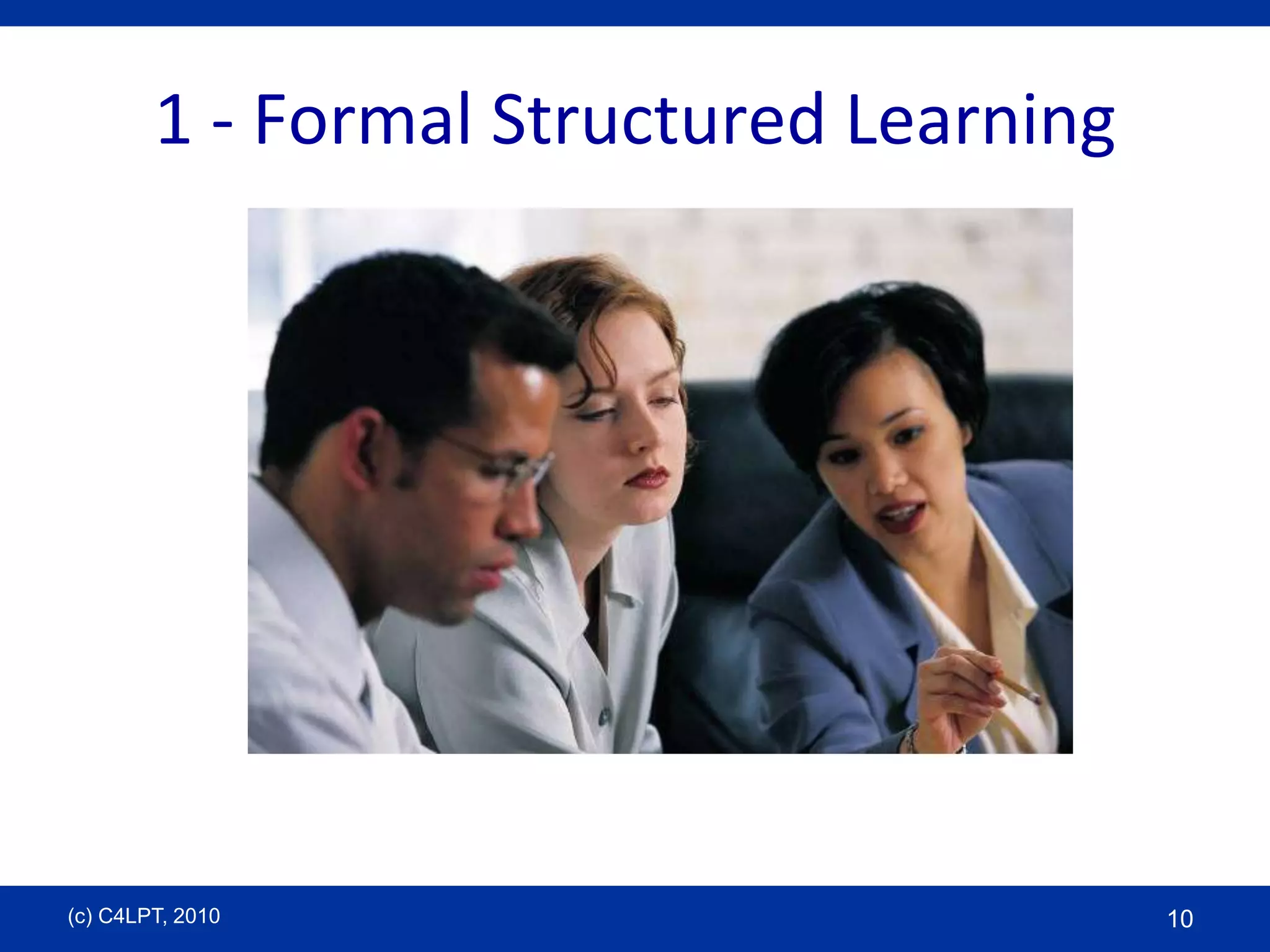 1 - Formal Structured Learning

(c) C4LPT, 2010

10